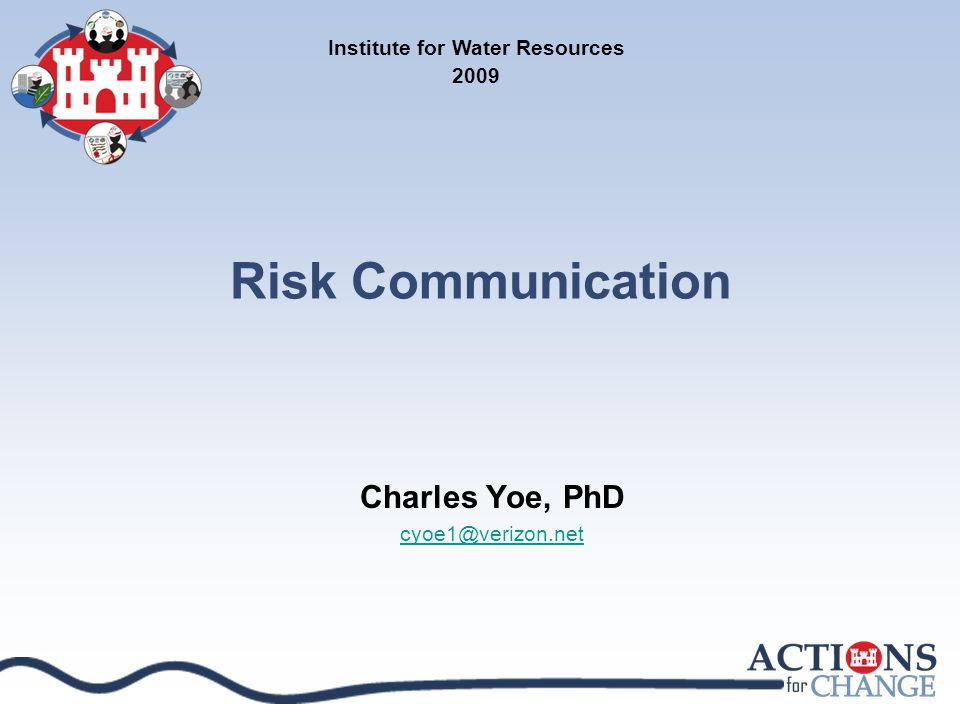 Institute for Water Resources
2009

Risk Communication

Charles Yoe, PhD
cyoe1@verizon.net

ACTIONS for CHANGE